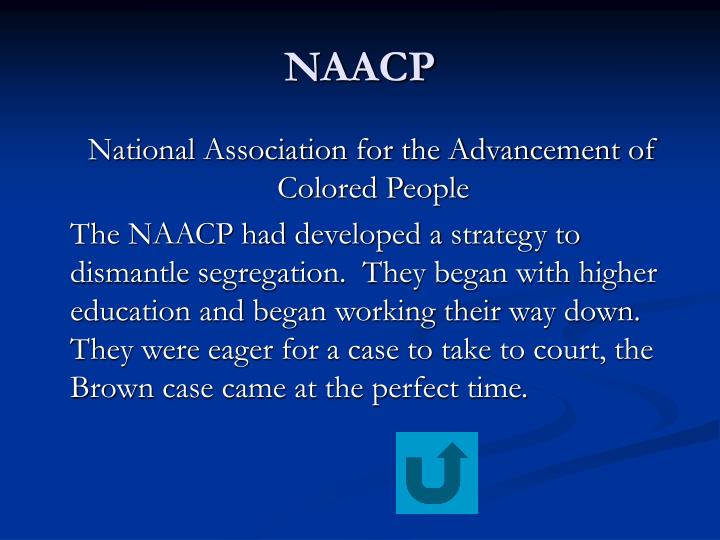 NAACP

National Association for the Advancement of Colored People

The NAACP had developed a strategy to dismantle segregation. They began with higher education and began working their way down. They were eager for a case to take to court, the Brown case came at the perfect time.